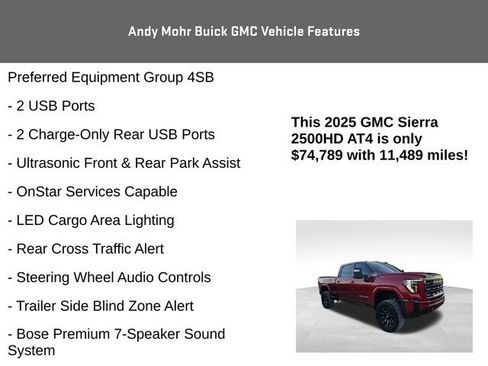 Andy Mohr Buick GMC Vehicle Features

Preferred Equipment Group 4SB

- 2 USB Ports

- 2 Charge-Only Rear USB Ports

- Ultrasonic Front & Rear Park Assist

- OnStar Services Capable

- LED Cargo Area Lighting

- Rear Cross Traffic Alert

- Steering Wheel Audio Controls

- Trailer Side Blind Zone Alert

- Bose Premium 7-Speaker Sound System

This 2025 GMC Sierra 2500HD AT4 is only $74,789 with 11,489 miles!